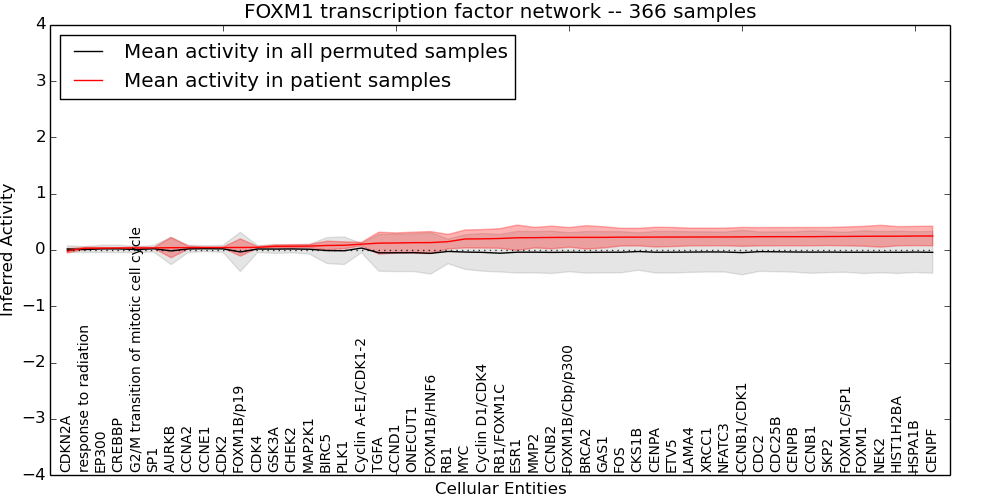 FOXM1 transcription factor network -- 366 samples

Mean activity in all permuted samples
Mean activity in patient samples

Inferred Activity

4
3
2
1
0
−1
−2
−3
−4

CDKN2A
response to radiation
EP300
CREBBP
G2/M transition of mitotic cell cycle
SP1
AURKB
CCNA2
CCNE1
CDK2
FOXM1B/p19
CDK4
GSK3A
CHEK2
MAP2K1
BIRC5
PLK1
Cyclin A-E1/CDK1-2
TGFA
CCND1
ONECUT1
FOXM1B/HNF6
RB1
MYC
Cyclin D1/CDK4
RB1/FOXM1C
ESR1
MMP2
CCNB2
FOXM1B/Cbp/p300
BRCA2
GAS1
FOS
CKS1B
CENPA
ETV5
LAMA4
XRCC1
NFATC3
CCNB1/CDK1
CDC2
CDC25B
CENPB
CCNB1
SKP2
FOXM1C/SP1
FOXM1
NEK2
HIST1H2BA
HSPA1B
CENPF

Cellular Entities